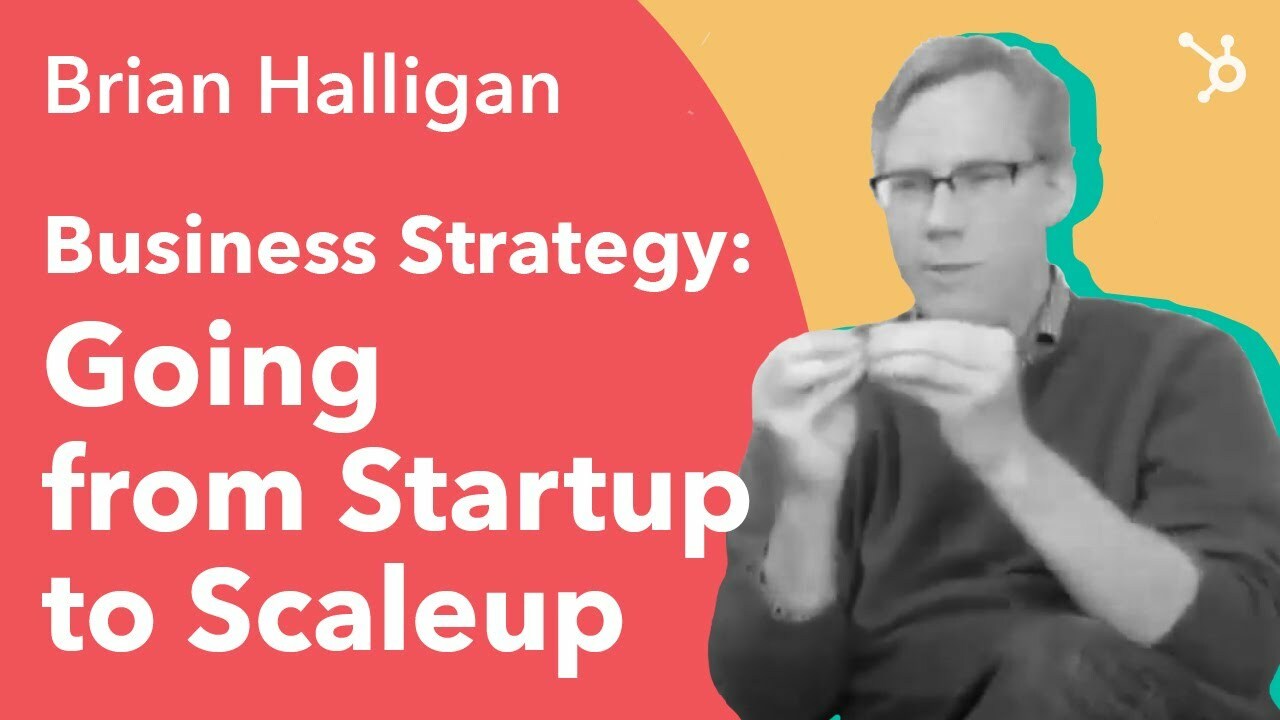 Brian Halligan

Business Strategy:
Going from Startup to Scaleup